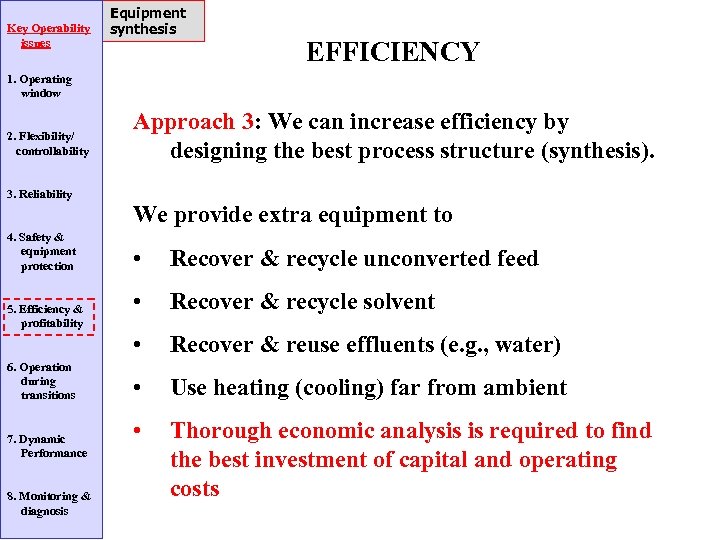 Key Operability issues

1. Operating window

2. Flexibility/ controllability

3. Reliability

4. Safety & equipment protection

5. Efficiency & profitability

6. Operation during transitions

7. Dynamic Performance

8. Monitoring & diagnosis

Equipment synthesis

EFFICIENCY

Approach 3: We can increase efficiency by designing the best process structure (synthesis).

We provide extra equipment to

• Recover & recycle unconverted feed

• Recover & recycle solvent

• Recover & reuse effluents (e.g., water)

• Use heating (cooling) far from ambient

• Thorough economic analysis is required to find the best investment of capital and operating costs